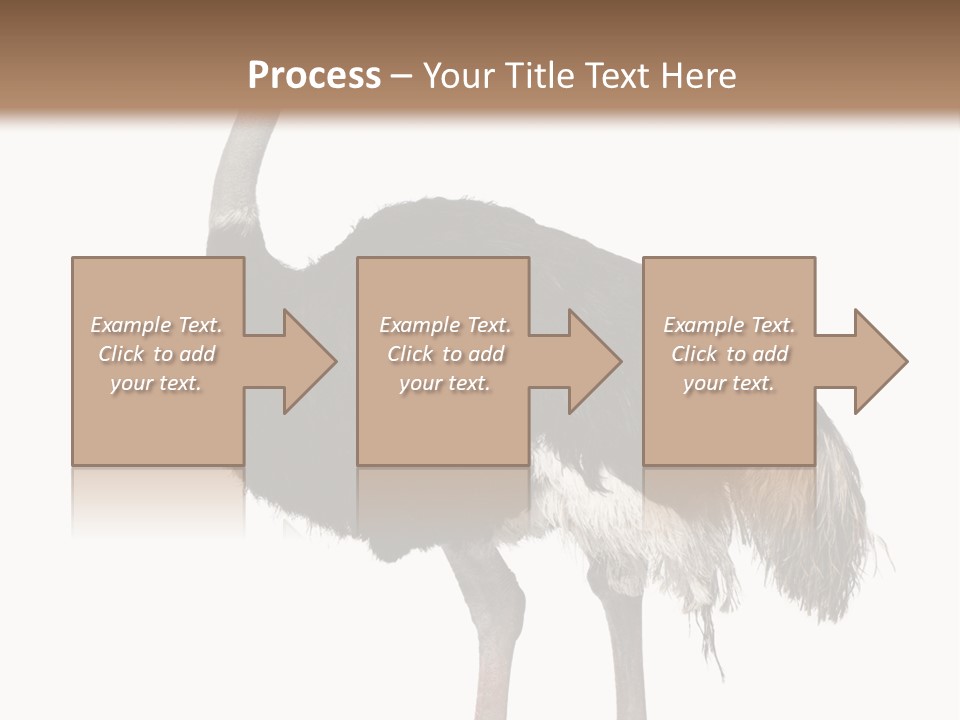 Process – Your Title Text Here

Example Text. Click to add your text.

Example Text. Click to add your text.

Example Text. Click to add your text.